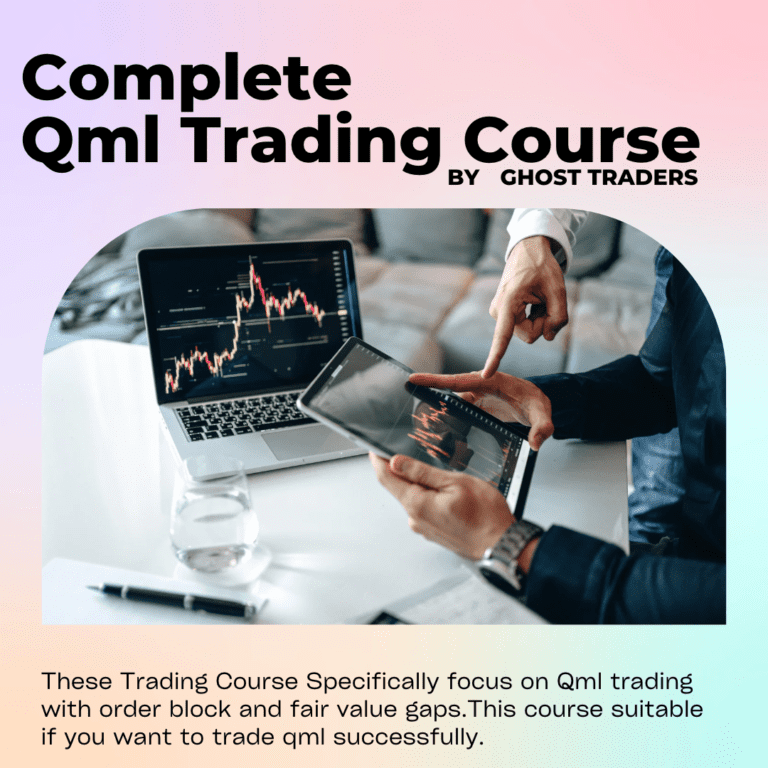 Complete
Qml Trading Course
BY GHOST TRADERS

These Trading Course Specifically focus on Qml trading with order block and fair value gaps.This course suitable if you want to trade qml successfully.